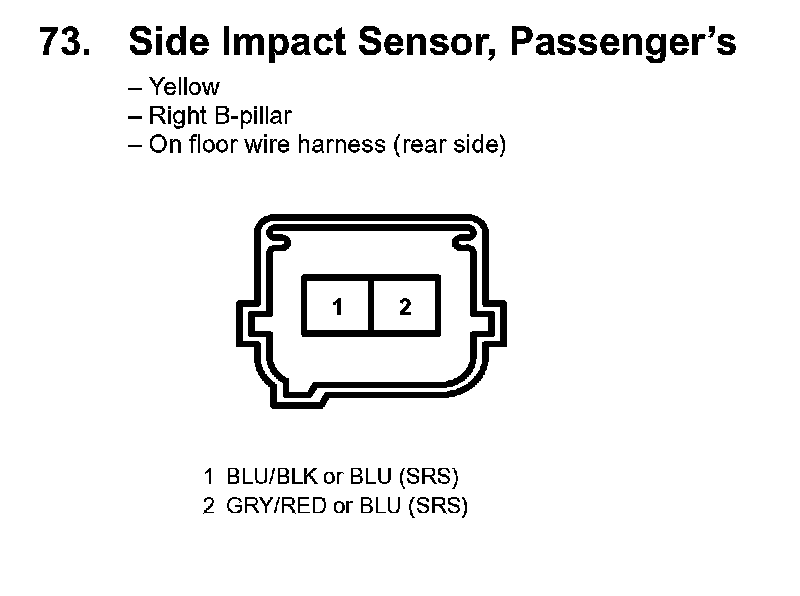 73. Side Impact Sensor, Passenger's

– Yellow
– Right B-pillar
– On floor wire harness (rear side)

1 2

1 BLU/BLK or BLU (SRS)
2 GRY/RED or BLU (SRS)